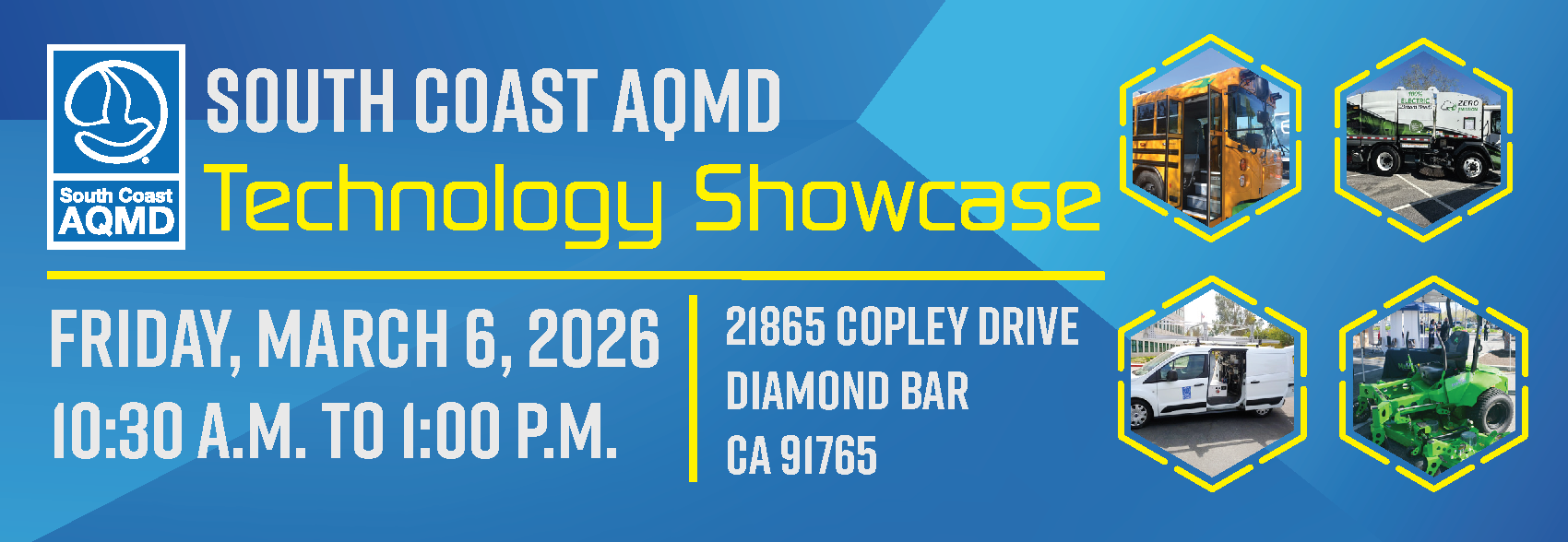 South Coast AQMD

SOUTH COAST AQMD
Technology Showcase

FRIDAY, MARCH 6, 2026
10:30 A.M. TO 1:00 P.M.

21865 COPLEY DRIVE
DIAMOND BAR
CA 91765

ELECTRIC
ZERO